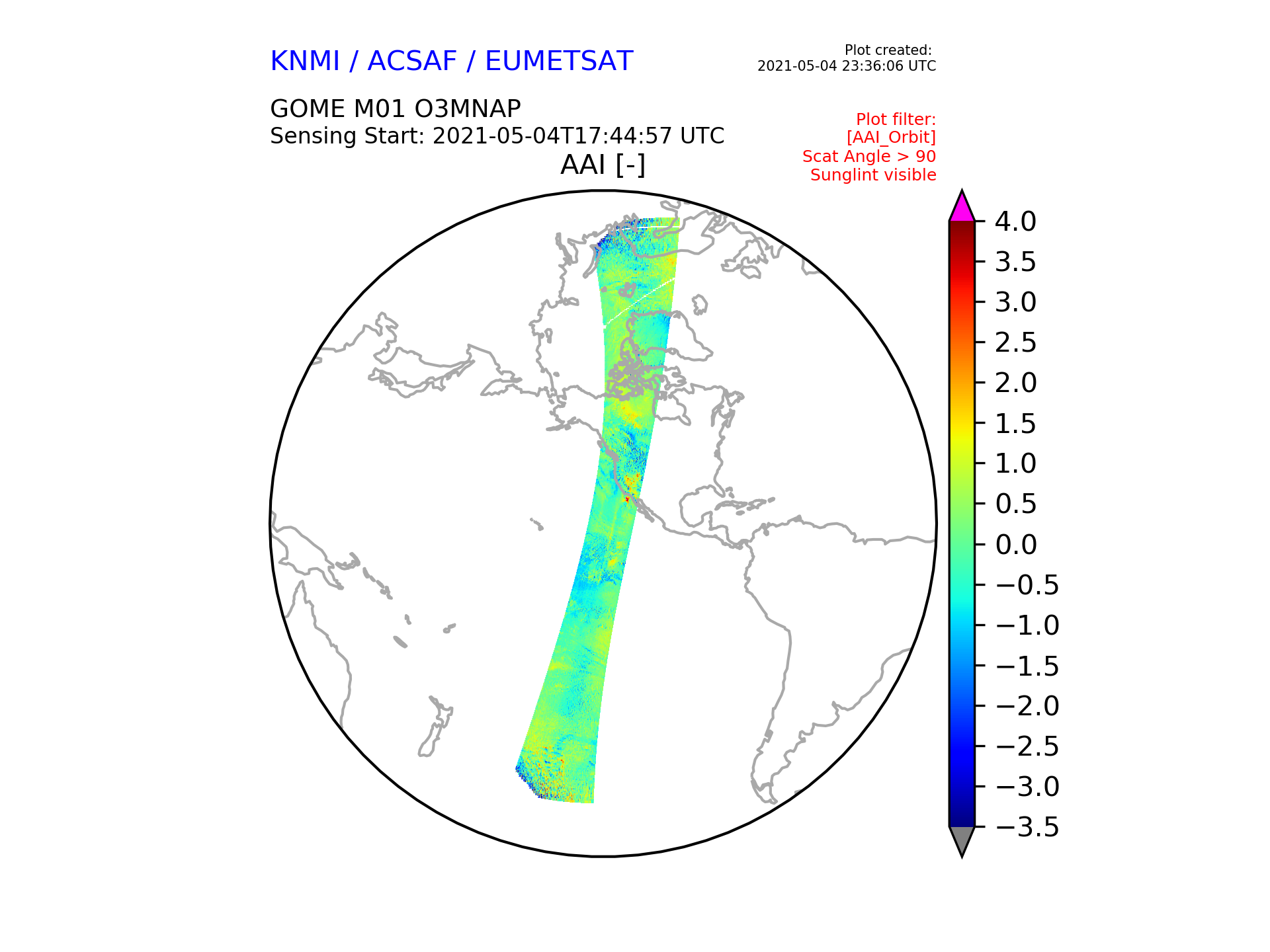 KNMI / ACSAF / EUMETSAT

Plot created:
2021-05-04 23:36:06 UTC

GOME M01 O3MNAP
Sensing Start: 2021-05-04T17:44:57 UTC

Plot filter:
[AAI_Orbit]
Scat Angle > 90
Sunglint visible

AAI [-]

4.0
3.5
3.0
2.5
2.0
1.5
1.0
0.5
0.0
−0.5
−1.0
−1.5
−2.0
−2.5
−3.0
−3.5